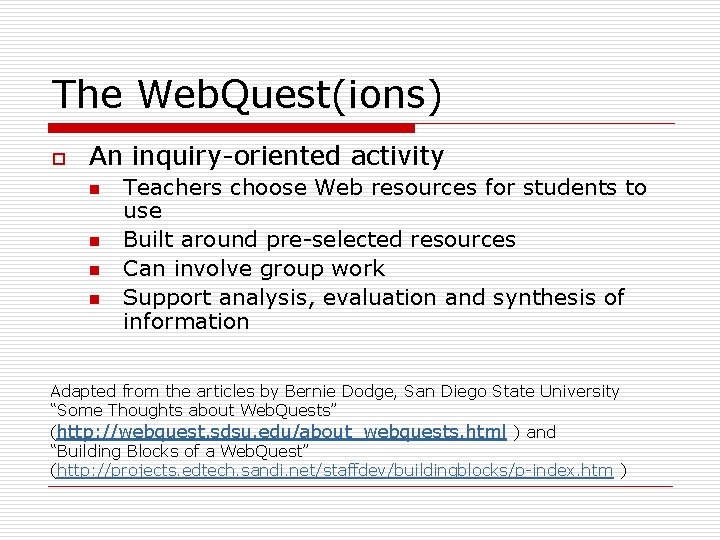 The WebQuest(ions)

An inquiry-oriented activity

Teachers choose Web resources for students to use

Built around pre-selected resources

Can involve group work

Support analysis, evaluation and synthesis of information

Adapted from the articles by Bernie Dodge, San Diego State University "Some Thoughts about WebQuests" (http://webquest.sdsu.edu/about_webquests.html ) and "Building Blocks of a WebQuest" (http://projects.edtech.sandi.net/staffdev/buildingblocks/p-index.htm )